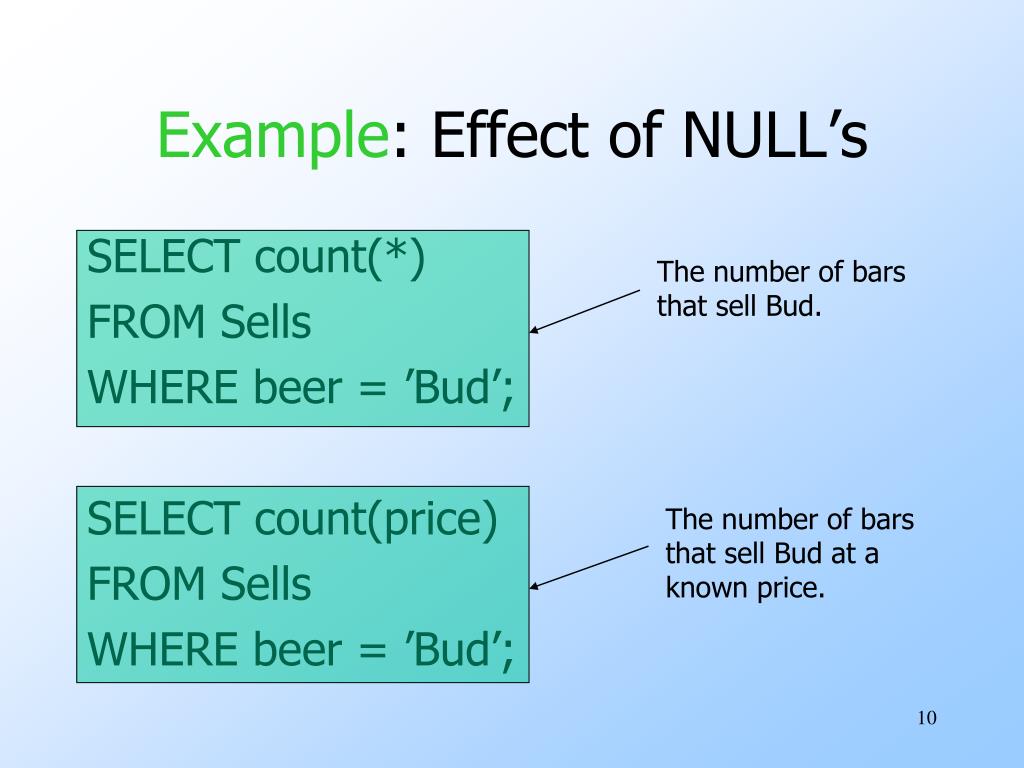 Example: Effect of NULL’s

SELECT count(*)
FROM Sells
WHERE beer = ’Bud’;

The number of bars that sell Bud.

SELECT count(price)
FROM Sells
WHERE beer = ’Bud’;

The number of bars that sell Bud at a known price.

10